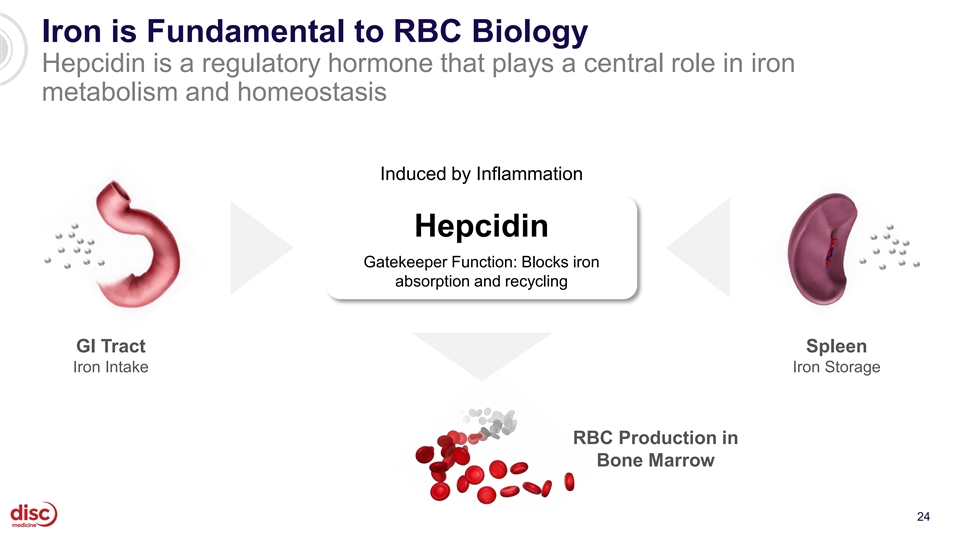 Iron is Fundamental to RBC Biology
Hepcidin is a regulatory hormone that plays a central role in iron metabolism and homeostasis

Induced by Inflammation

Hepcidin
Gatekeeper Function: Blocks iron absorption and recycling

GI Tract
Iron Intake

Spleen
Iron Storage

RBC Production in Bone Marrow

disc medicine

24